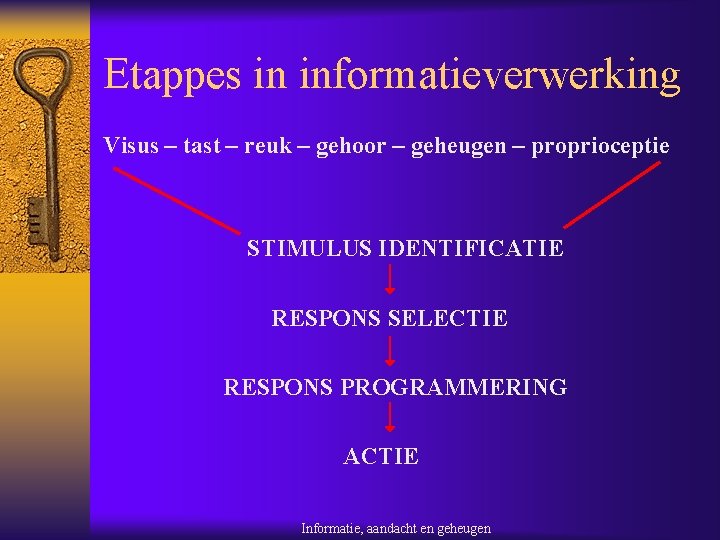 Etappes in informatieverwerking

Visus – tast – reuk – gehoor – geheugen – proprioceptie

STIMULUS IDENTIFICATIE

RESPONS SELECTIE

RESPONS PROGRAMMERING

ACTIE

Informatie, aandacht en geheugen